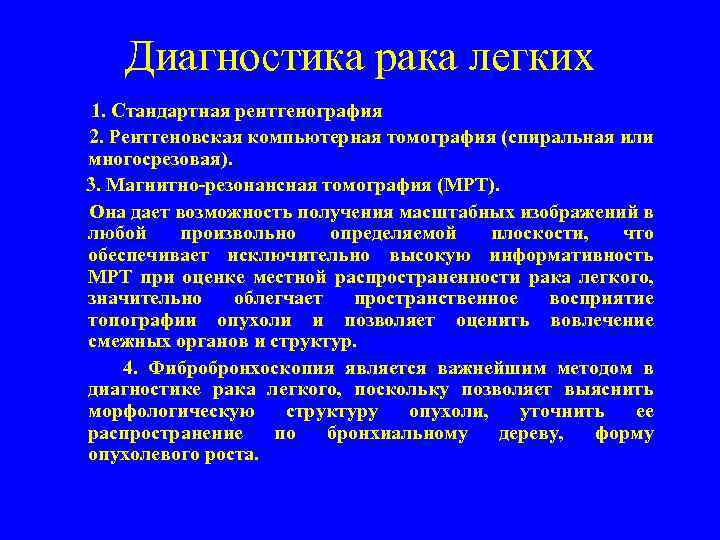 Диагностика рака легких

1. Стандартная рентгенография

2. Рентгеновская компьютерная томография (спиральная или многосрезовая).

3. Магнитно-резонансная томография (МРТ).

Она дает возможность получения масштабных изображений в любой произвольно определяемой плоскости, что обеспечивает исключительно высокую информативность МРТ при оценке местной распространенности рака легкого, значительно облегчает пространственное восприятие топографии опухоли и позволяет оценить вовлечение смежных органов и структур.

4. Фибробронхоскопия является важнейшим методом в диагностике рака легкого, поскольку позволяет выяснить морфологическую структуру опухоли, уточнить ее распространение по бронхиальному дереву, форму опухолевого роста.